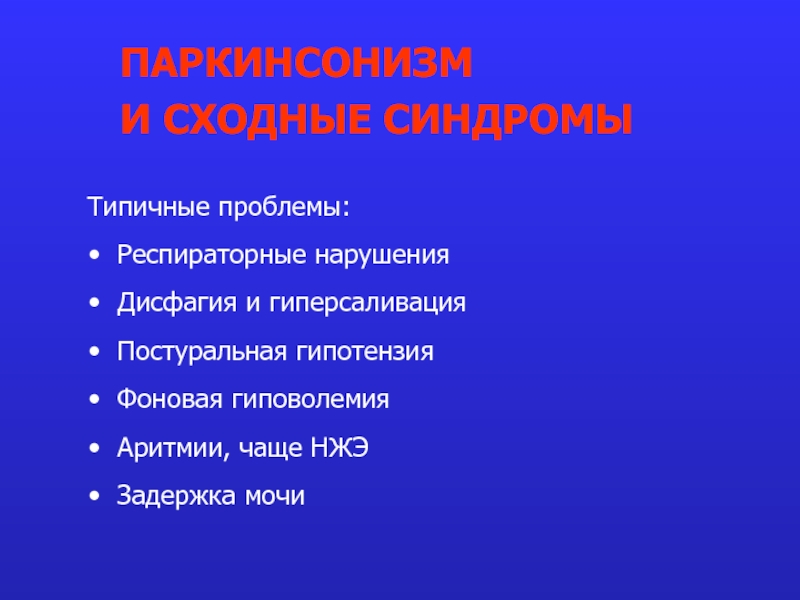 ПАРКИНСОНИЗМ
И СХОДНЫЕ СИНДРОМЫ

Типичные проблемы:

• Респираторные нарушения
• Дисфагия и гиперсаливация
• Постуральная гипотензия
• Фоновая гиповолемия
• Аритмии, чаще НЖЭ
• Задержка мочи